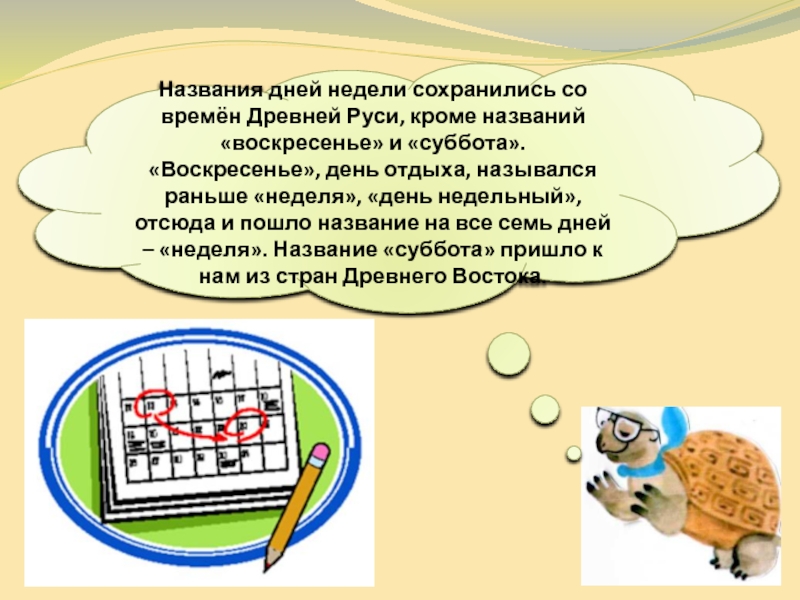 Названия дней недели сохранились со времён Древней Руси, кроме названий «воскресенье» и «суббота». «Воскресенье», день отдыха, назывался раньше «неделя», «день недельный», отсюда и пошло название на все семь дней – «неделя». Название «суббота» пришло к нам из стран Древнего Востока.